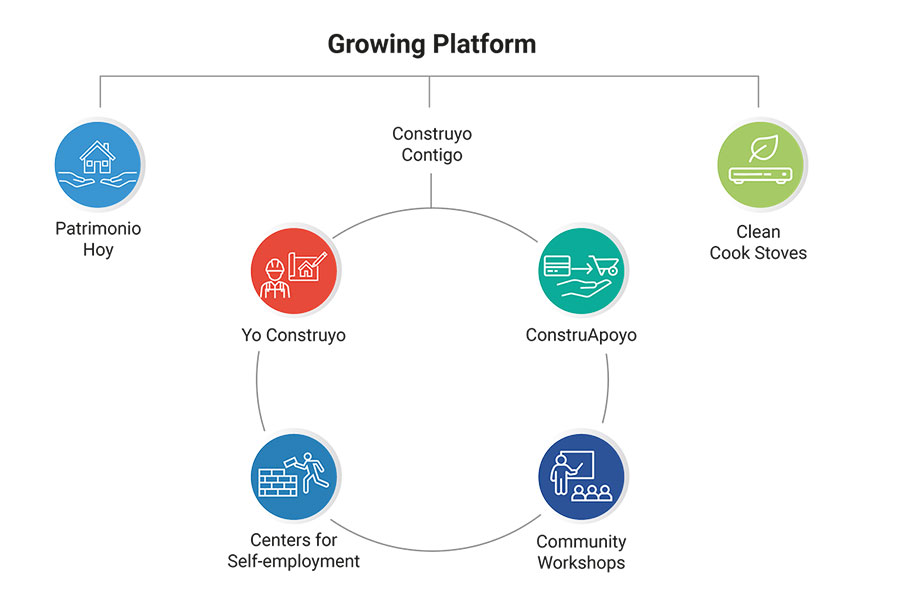 Growing Platform

Patrimonio Hoy

Construyo Contigo

Clean Cook Stoves

Yo Construyo

ConstruApoyo

Centers for Self-employment

Community Workshops